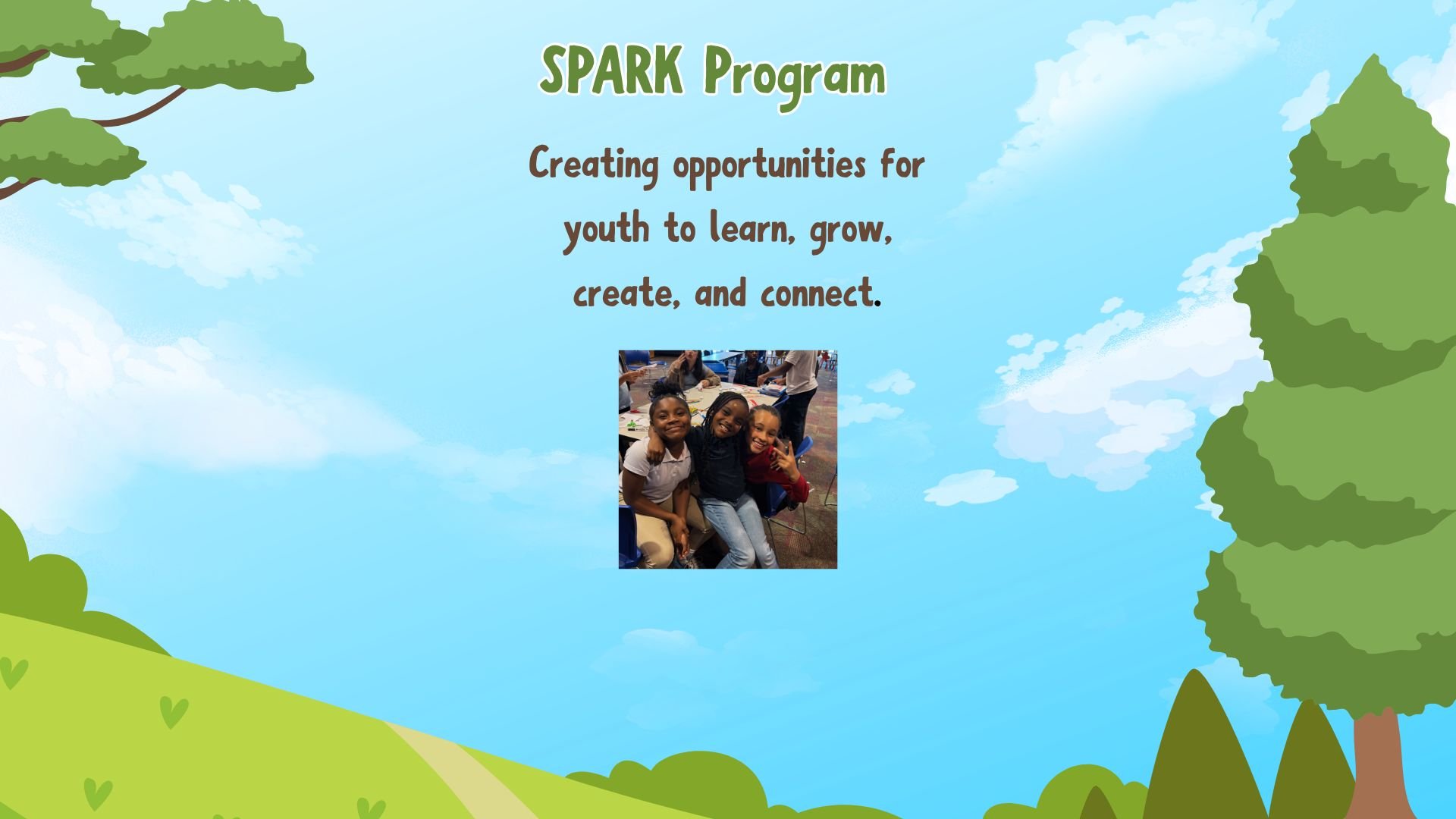 SPARK Program

Creating opportunities for youth to learn, grow, create, and connect.